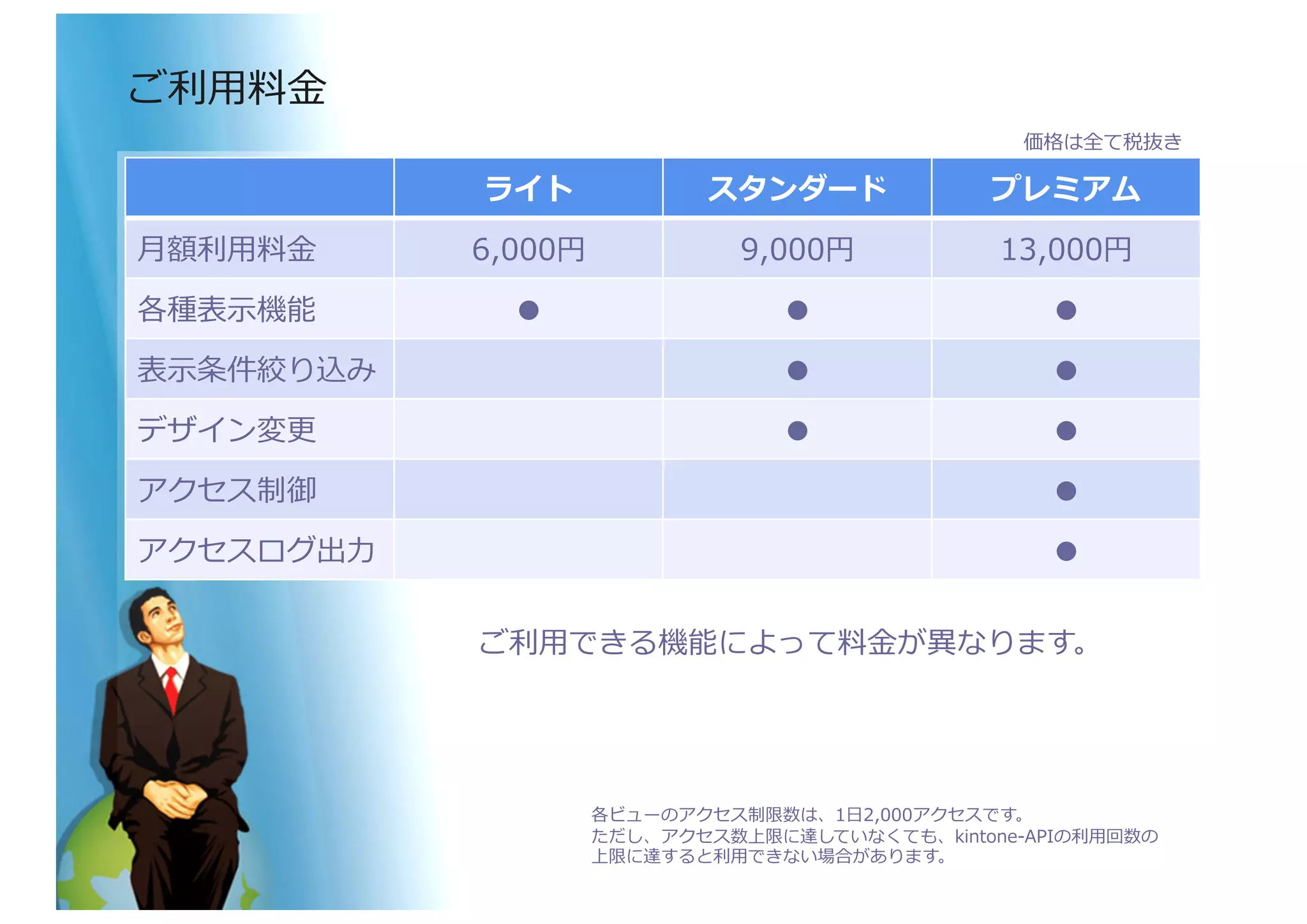 ご利用料金

価格は全て税抜き

| | ライト | スタンダード | プレミアム |
|---|---|---|---|
| 月額利用料金 | 6,000円 | 9,000円 | 13,000円 |
| 各種表示機能 | ● | ● | ● |
| 表示条件絞り込み | | ● | ● |
| デザイン変更 | | ● | ● |
| アクセス制御 | | | ● |
| アクセスログ出力 | | | ● |

ご利用できる機能によって料金が異なります。

各ビューのアクセス制限数は、1日2,000アクセスです。
ただし、アクセス数上限に達していなくても、kintone-APIの利用回数の上限に達すると利用できない場合があります。